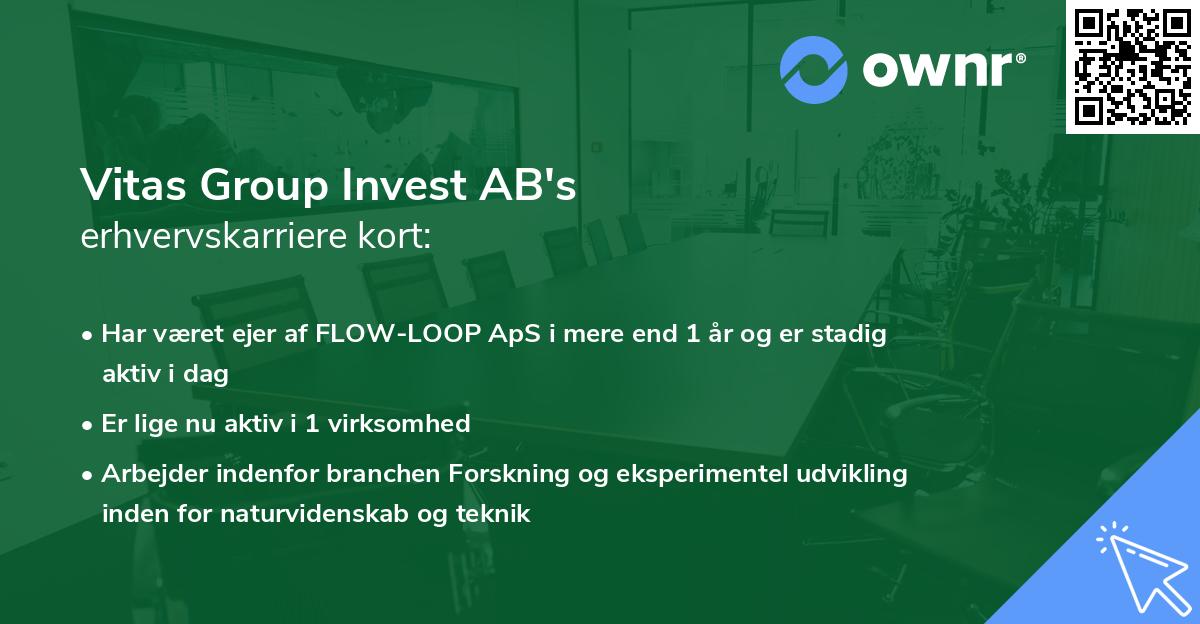 ownr®

Vitas Group Invest AB's
erhvervskarriere kort:

• Har været ejer af FLOW-LOOP ApS i mere end 1 år og er stadig aktiv i dag

• Er lige nu aktiv i 1 virksomhed

• Arbejder indenfor branchen Forskning og eksperimentel udvikling inden for naturvidenskab og teknik